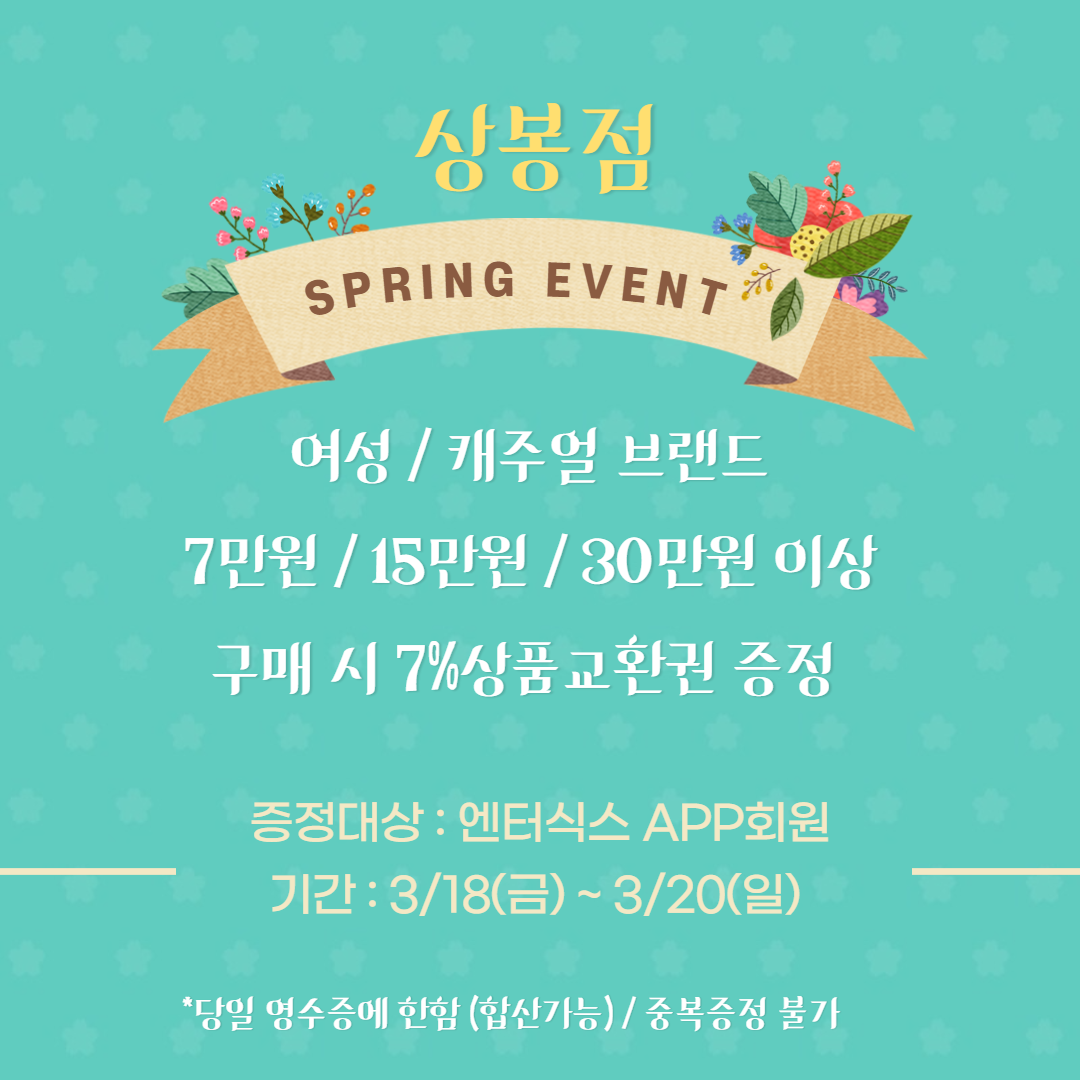 상봉점

SPRING EVENT

여성 / 캐주얼 브랜드

7만원 / 15만원 / 30만원 이상

구매 시 7%상품교환권 증정

증정대상 : 엔터식스 APP회원

기간 : 3/18(금) ~ 3/20(일)

*당일 영수증에 한함 (합산가능) / 중복증정 불가